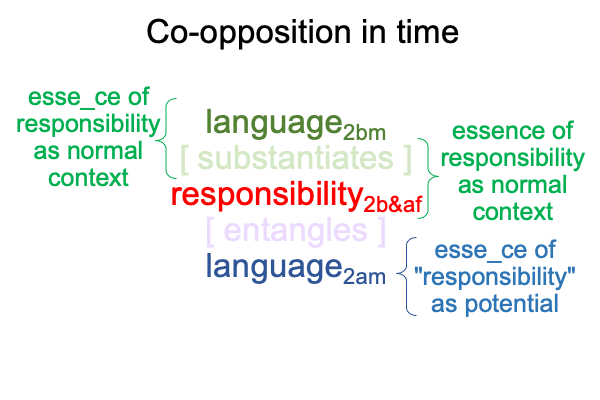 Co-opposition in time

esse_ce of responsibility as normal context

language$_{2bm}$
[ substantiates ]
responsibility$_{2b\&af}$
[ entangles ]
language$_{2am}$

essence of responsibility as normal context

esse_ce of "responsibility" as potential